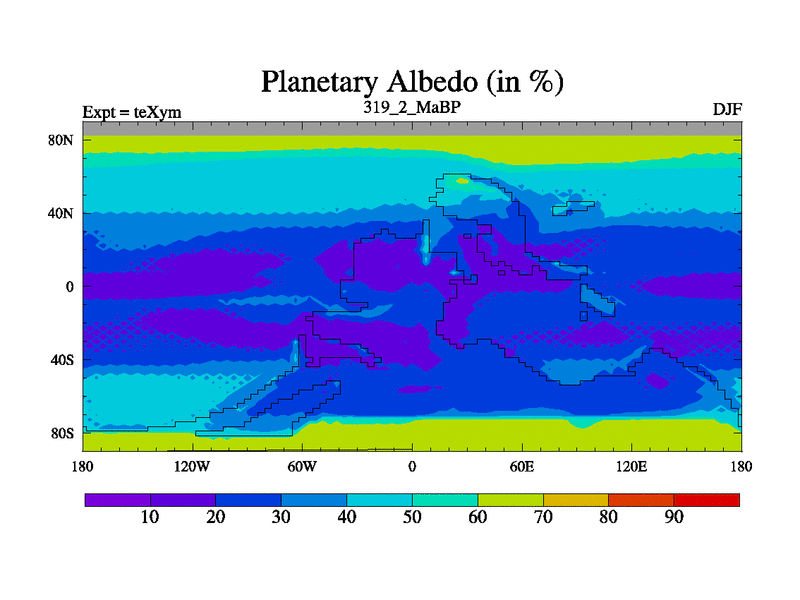 Planetary Albedo (in %)

Expt = teXym

319_2_MaBP

DJF

80N
40N
0
40S
80S

180
120W
60W
0
60E
120E
180

10
20
30
40
50
60
70
80
90